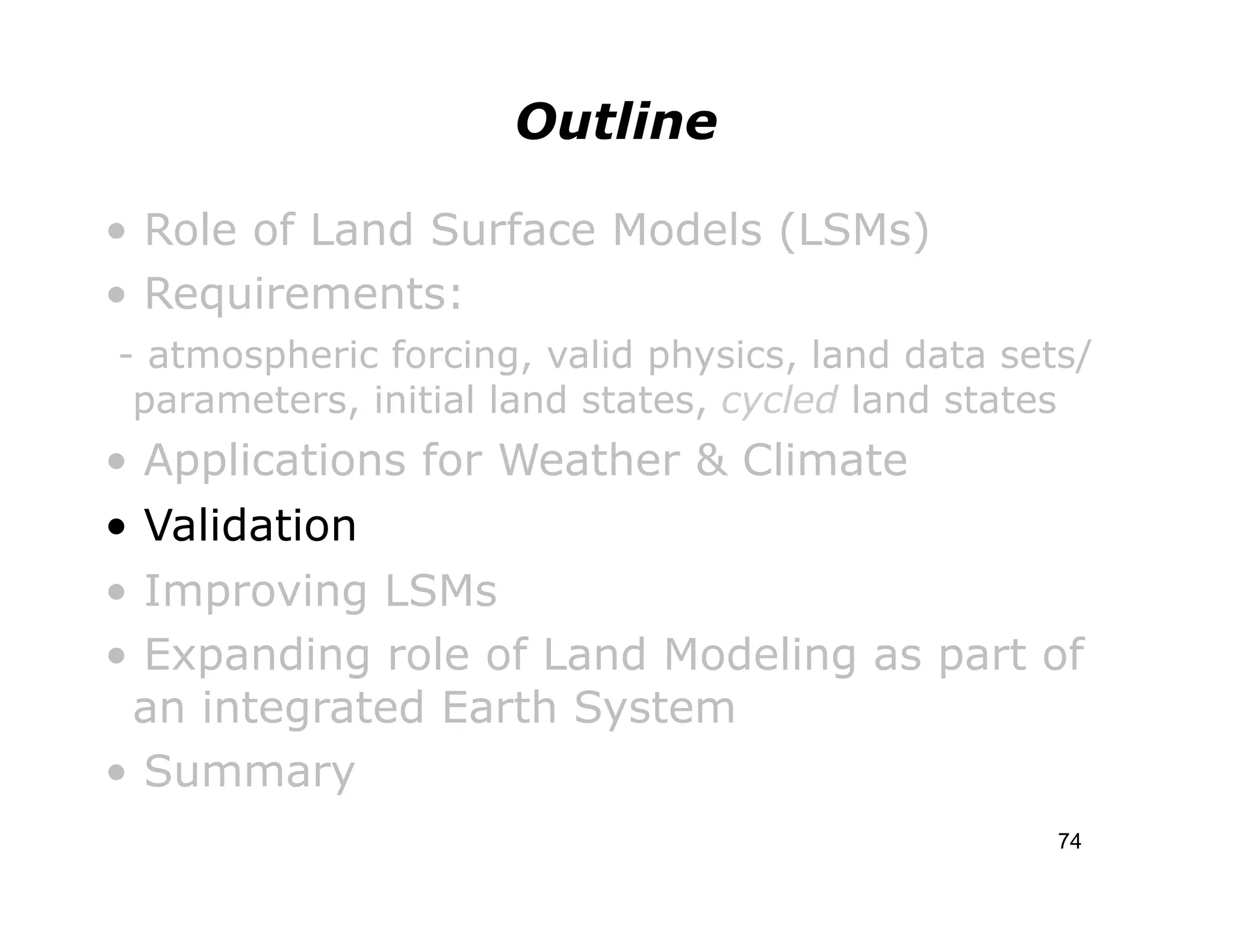 Outline

• Role of Land Surface Models (LSMs)
• Requirements:
- atmospheric forcing, valid physics, land data sets/ parameters, initial land states, cycled land states
• Applications for Weather & Climate
• Validation
• Improving LSMs
• Expanding role of Land Modeling as part of an integrated Earth System
• Summary

74